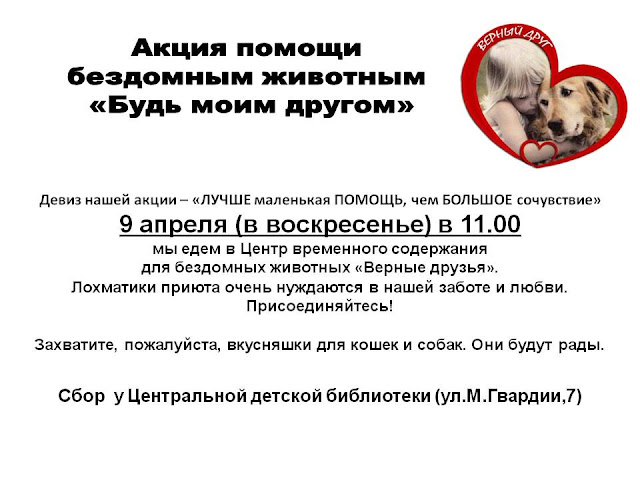 Акция помощи бездомным животным «Будь моим другом»

ВЕРНЫЙ ДРУГ

Девиз нашей акции – «ЛУЧШЕ маленькая ПОМОЩЬ, чем БОЛЬШОЕ сочувствие»

9 апреля (в воскресенье) в 11.00

мы едем в Центр временного содержания для бездомных животных «Верные друзья». Лохматики приюта очень нуждаются в нашей заботе и любви. Присоединяйтесь!

Захватите, пожалуйста, вкусняшки для кошек и собак. Они будут рады.

Сбор у Центральной детской библиотеки (ул.М.Гвардии,7)